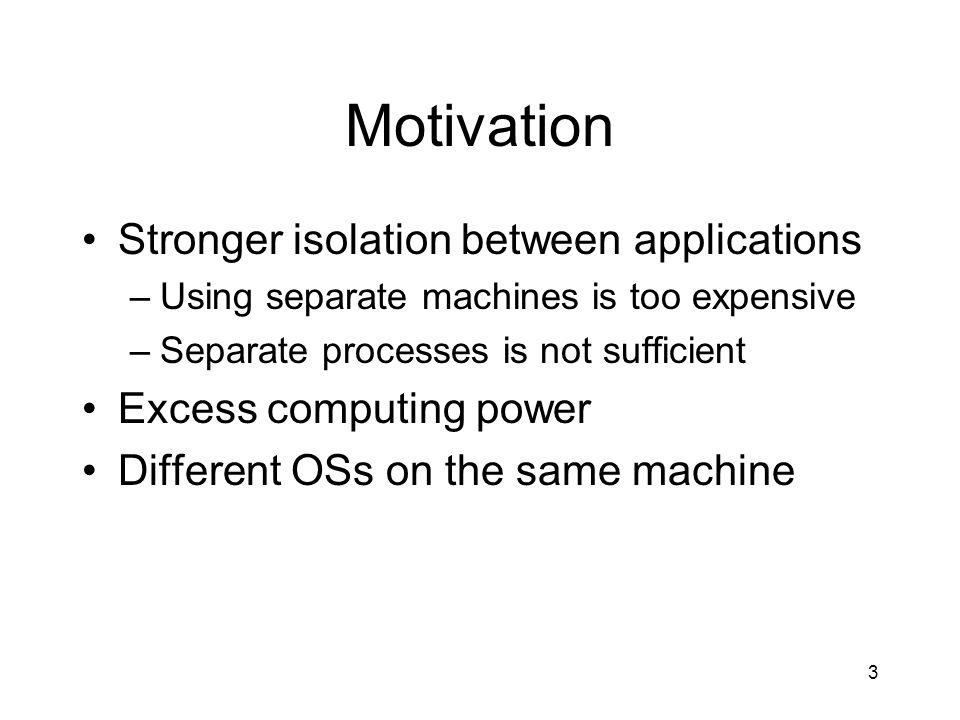 Motivation

• Stronger isolation between applications
  – Using separate machines is too expensive
  – Separate processes is not sufficient
• Excess computing power
• Different OSs on the same machine

3